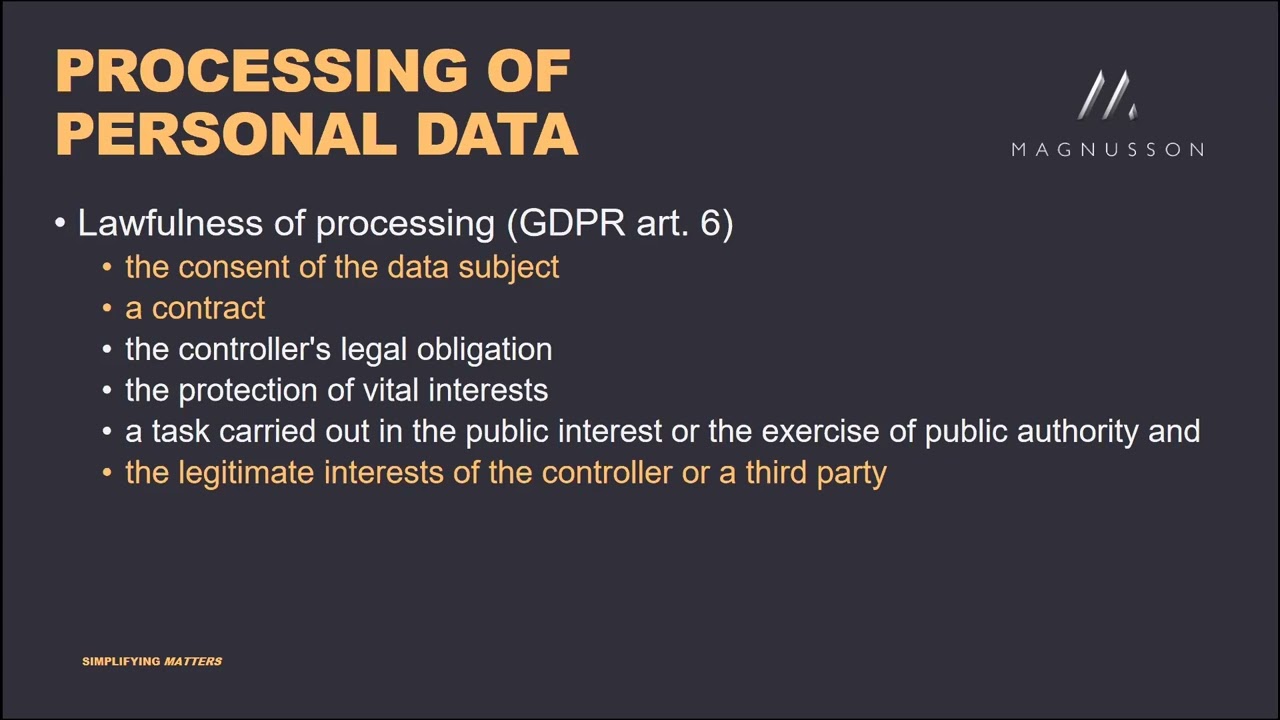 PROCESSING OF PERSONAL DATA

MAGNUSSON

• Lawfulness of processing (GDPR art. 6)
• the consent of the data subject
• a contract
• the controller's legal obligation
• the protection of vital interests
• a task carried out in the public interest or the exercise of public authority and
• the legitimate interests of the controller or a third party

SIMPLIFYING MATTERS